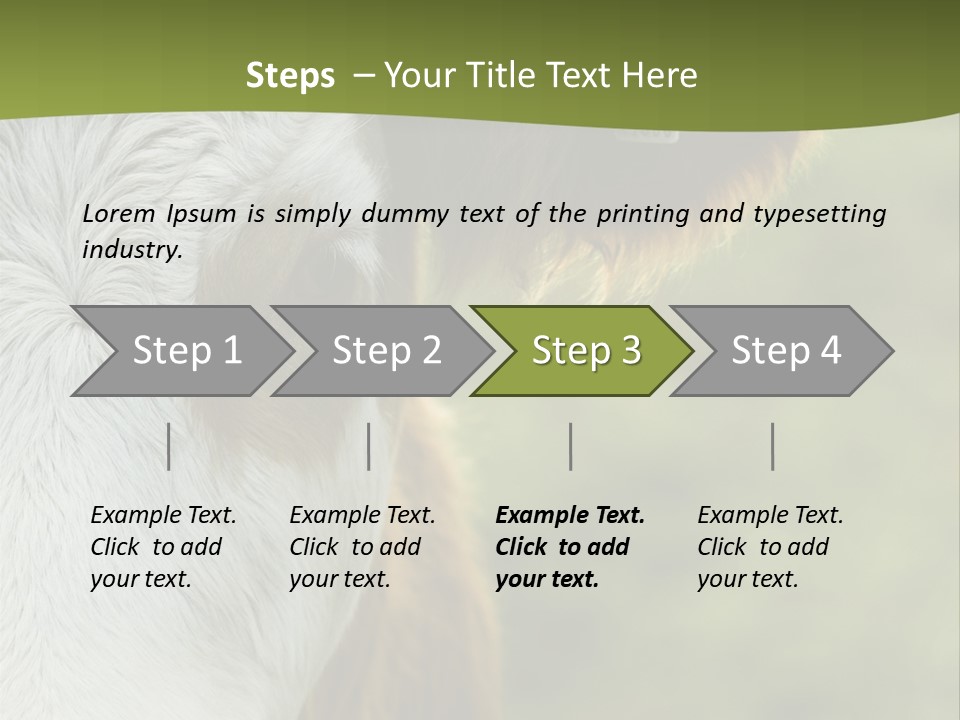 Steps – Your Title Text Here

Lorem Ipsum is simply dummy text of the printing and typesetting industry.

Step 1

Step 2

Step 3

Step 4

Example Text. Click to add your text.

Example Text. Click to add your text.

Example Text. Click to add your text.

Example Text. Click to add your text.